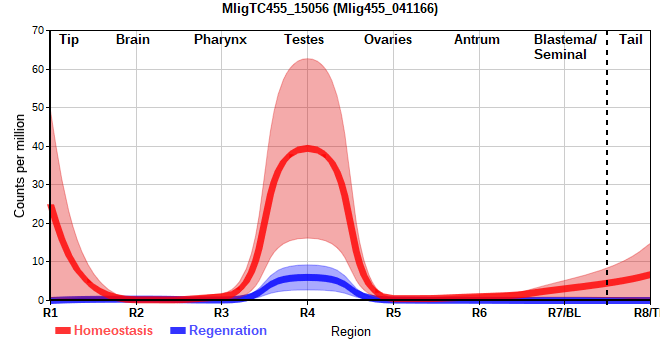 MligTC455_15056 (Mlig455_041166)

Tip Brain Pharynx Testes Ovaries Antrum Blastema/ Seminal Tail

Counts per million

70
60
50
40
30
20
10
0

R1 R2 R3 R4 R5 R6 R7/BL R8/T

Homeostasis Regenration

Region